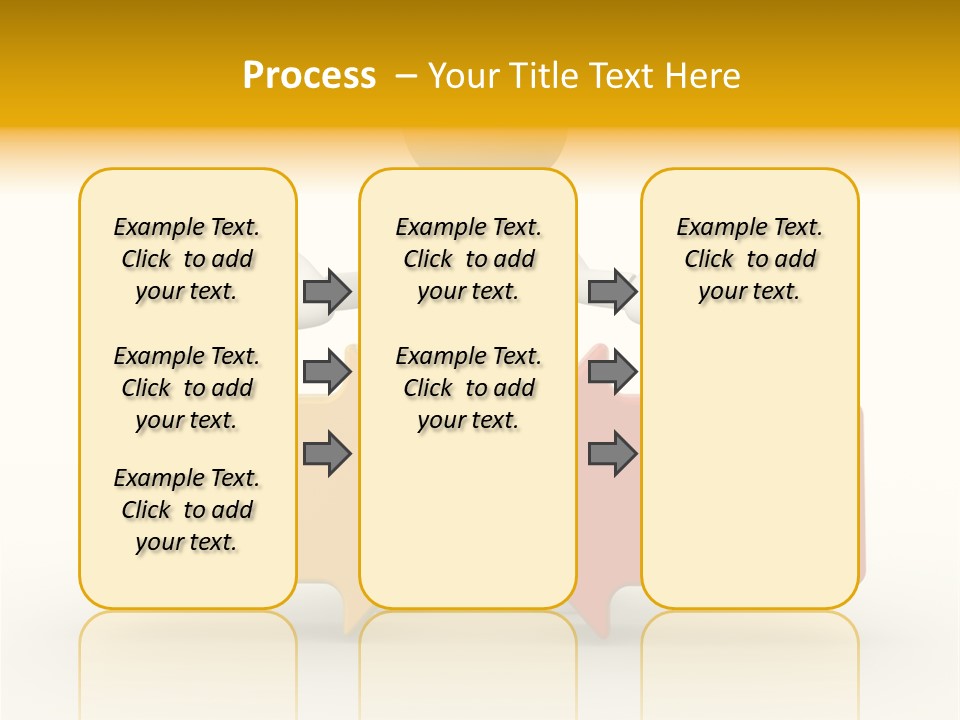 Process – Your Title Text Here

Example Text. Click to add your text.

Example Text. Click to add your text.

Example Text. Click to add your text.

Example Text. Click to add your text.

Example Text. Click to add your text.

Example Text. Click to add your text.